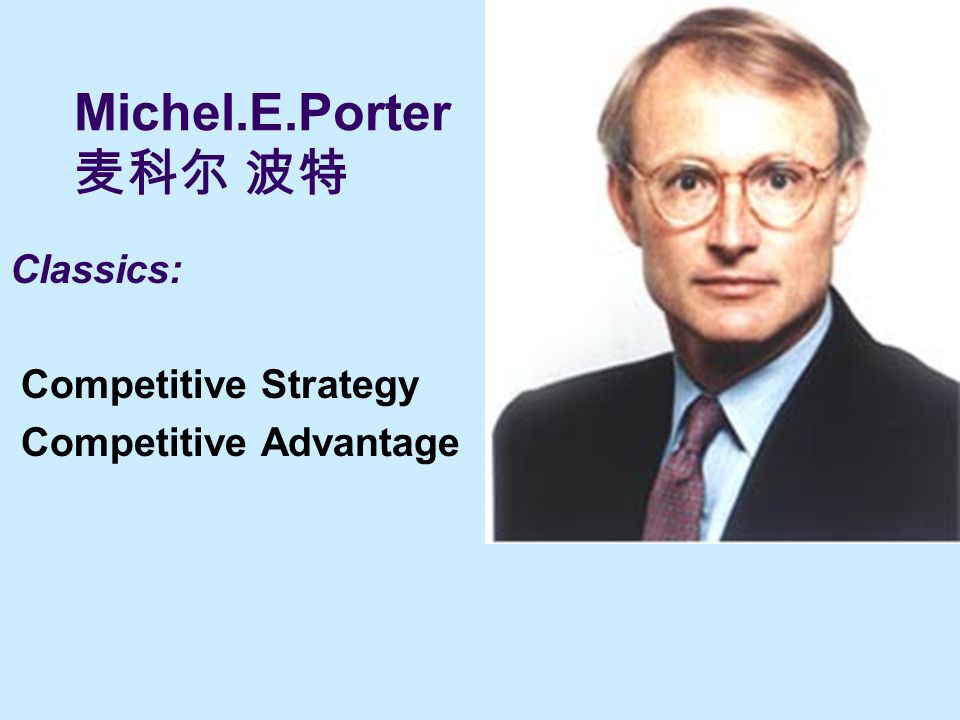 Michel.E.Porter
麦科尔 波特

Classics:

Competitive Strategy
Competitive Advantage